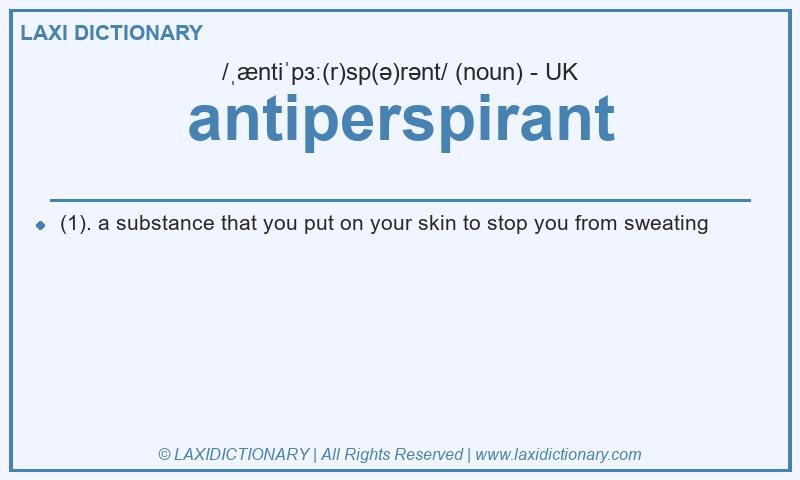 LAXI DICTIONARY

/ˌæntiˈpɜː(r)sp(ə)rənt/ (noun) - UK

antiperspirant

(1). a substance that you put on your skin to stop you from sweating

© LAXIDICTIONARY | All Rights Reserved | www.laxidictionary.com